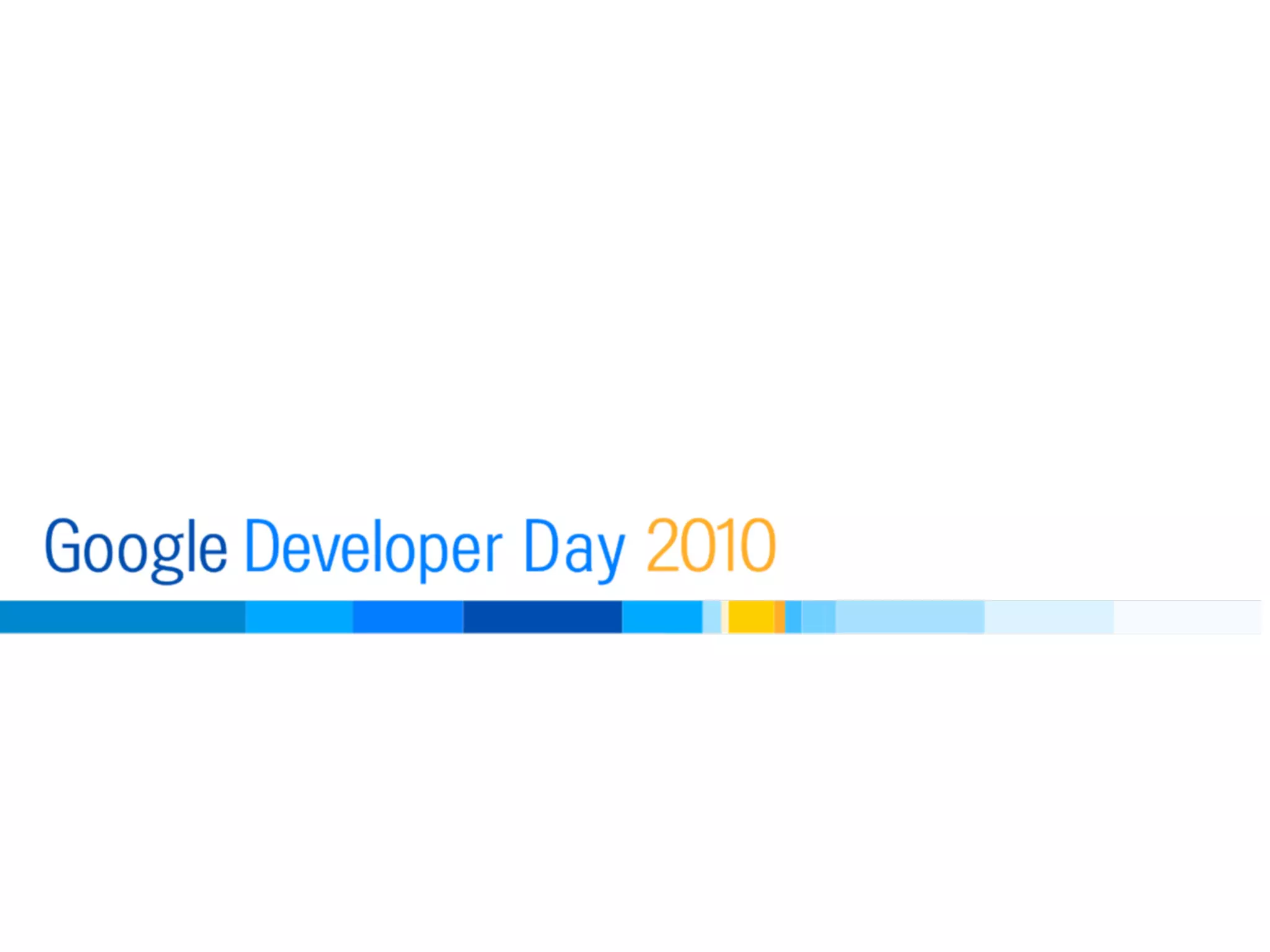 Google Developer Day 2010